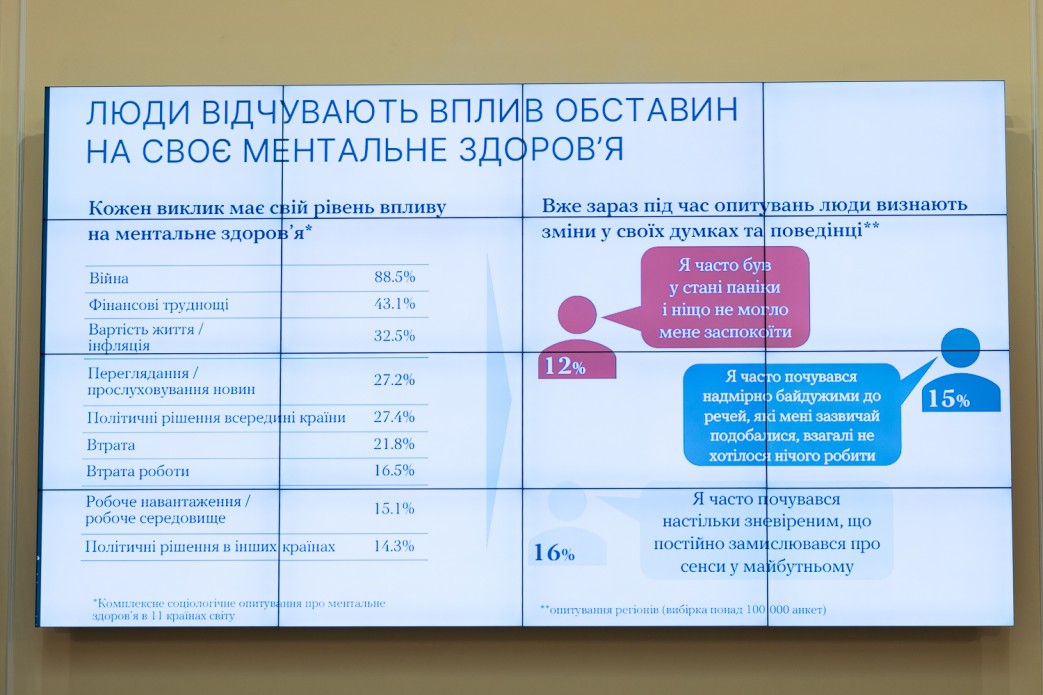 ЛЮДИ ВІДЧУВАЮТЬ ВПЛИВ ОБСТАВИН НА СВОЄ МЕНТАЛЬНЕ ЗДОРОВ'Я

Кожен виклик має свій рівень впливу на ментальне здоров'я*

| | |
|---|---|
| Війна | 88.5% |
| Фінансові труднощі | 43.1% |
| Вартість життя / інфляція | 32.5% |
| Переглядання / прослуховування новин | 27.2% |
| Політичні рішення всередині країни | 27.4% |
| Втрата | 21.8% |
| Втрата роботи | 16.5% |
| Робоче навантаження / робоче середовище | 15.1% |
| Політичні рішення в інших країнах | 14.3% |

*Комплексне соціологічне опитування про ментальне здоров'я в 11 країнах світу

Вже зараз під час опитувань люди визнають зміни у своїх думках та поведінці**

Я часто був у стані паніки і ніщо не могло мене заспокоїти

12%

Я часто почувався надмірно байдужими до речей, які мені зазвичай подобалися, взагалі не хотілося нічого робити

15%

Я часто почувався настільки зневіреним, що постійно замислювався про сенси у майбутньому

16%

**опитування регіонів (вибірка понад 100 000 анкет)